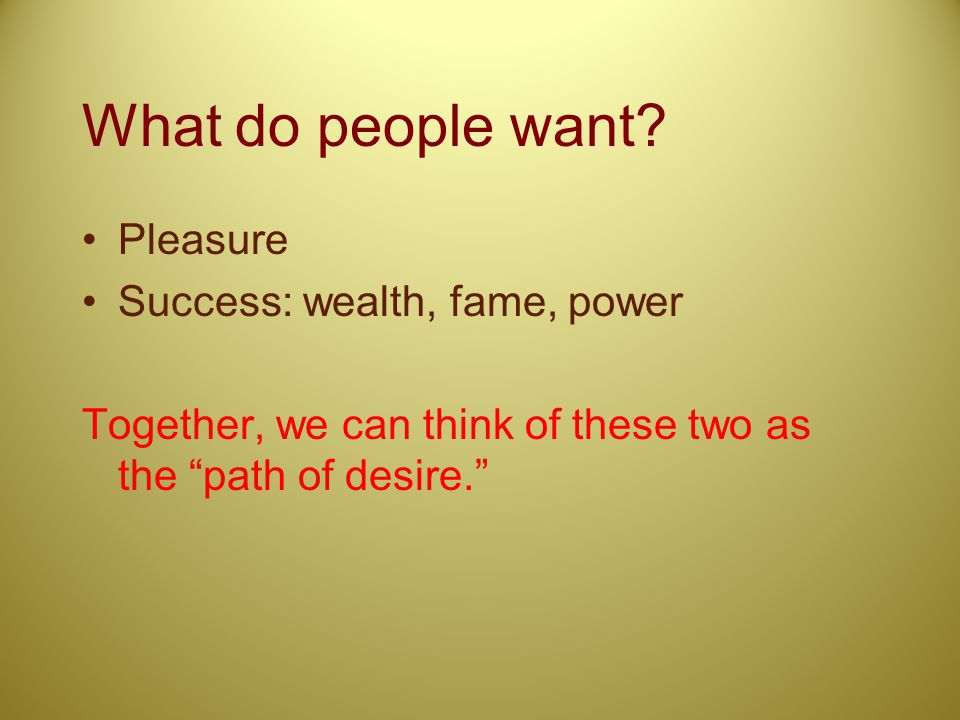 What do people want?

• Pleasure
• Success: wealth, fame, power

Together, we can think of these two as the “path of desire.”